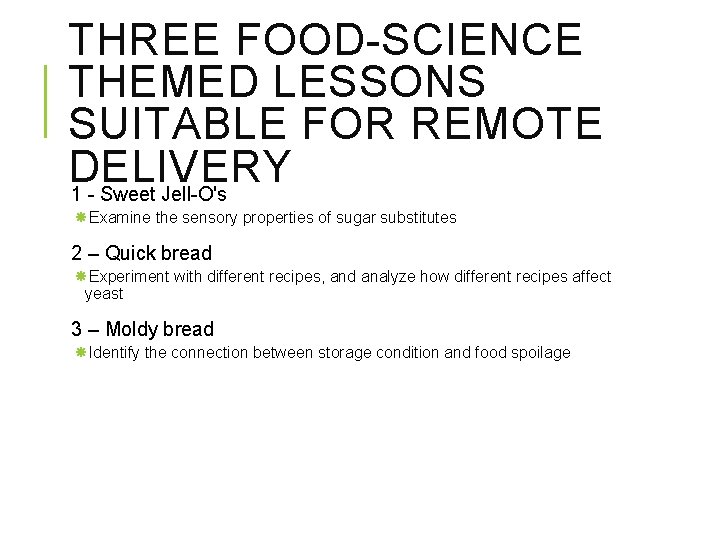 THREE FOOD-SCIENCE THEMED LESSONS SUITABLE FOR REMOTE DELIVERY

1 - Sweet Jell-O's

Examine the sensory properties of sugar substitutes

2 – Quick bread

Experiment with different recipes, and analyze how different recipes affect yeast

3 – Moldy bread

Identify the connection between storage condition and food spoilage